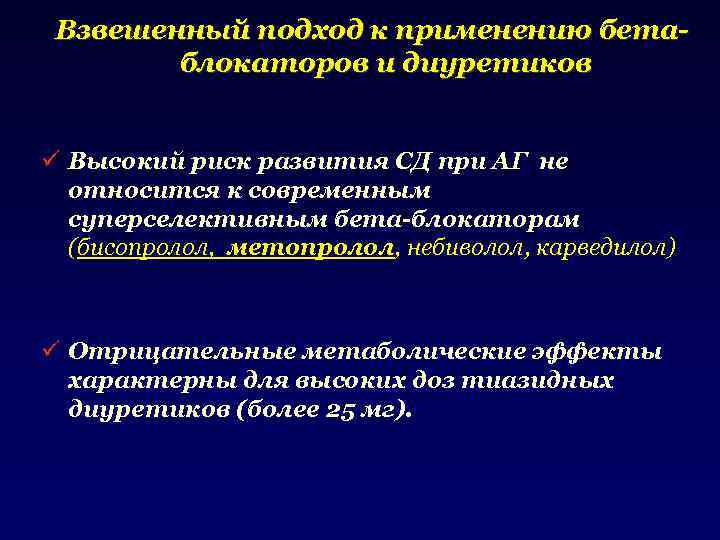 Взвешенный подход к применению бета-блокаторов и диуретиков

✓ Высокий риск развития СД при АГ не относится к современным суперселективным бета-блокаторам (бисопролол, метопролол, небиволол, карведилол)

✓ Отрицательные метаболические эффекты характерны для высоких доз тиазидных диуретиков (более 25 мг).